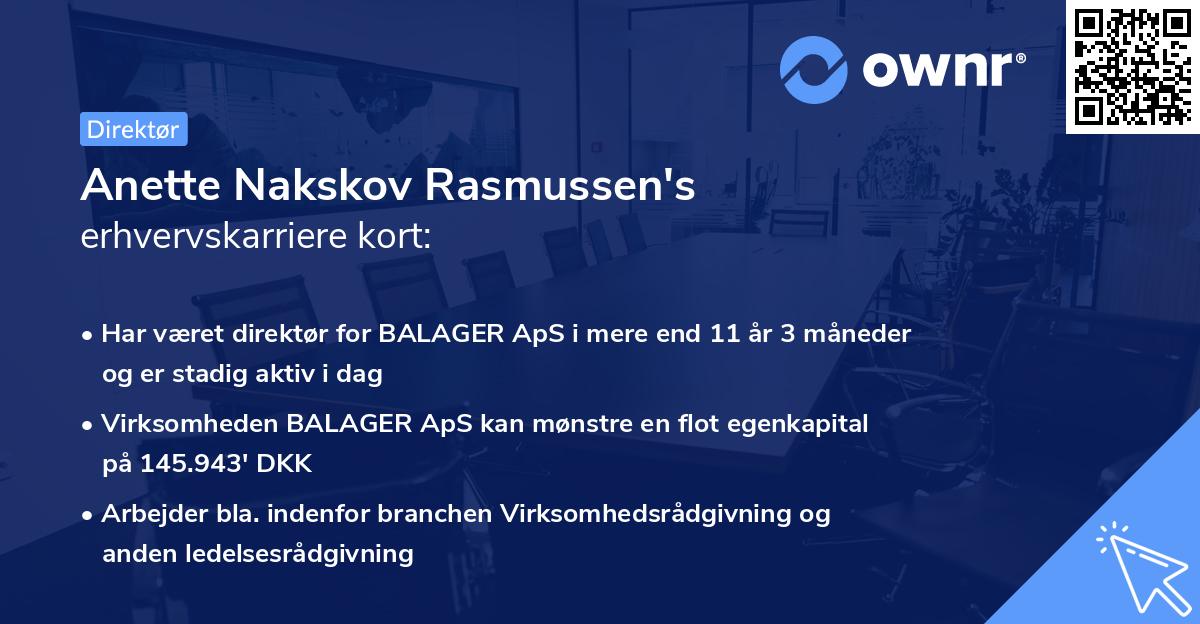 ownr®

Direktør

Anette Nakskov Rasmussen's erhvervskarriere kort:

• Har været direktør for BALAGER ApS i mere end 11 år 3 måneder og er stadig aktiv i dag

• Virksomheden BALAGER ApS kan mønstre en flot egenkapital på 145.943' DKK

• Arbejder bla. indenfor branchen Virksomhedsrådgivning og anden ledelsesrådgivning